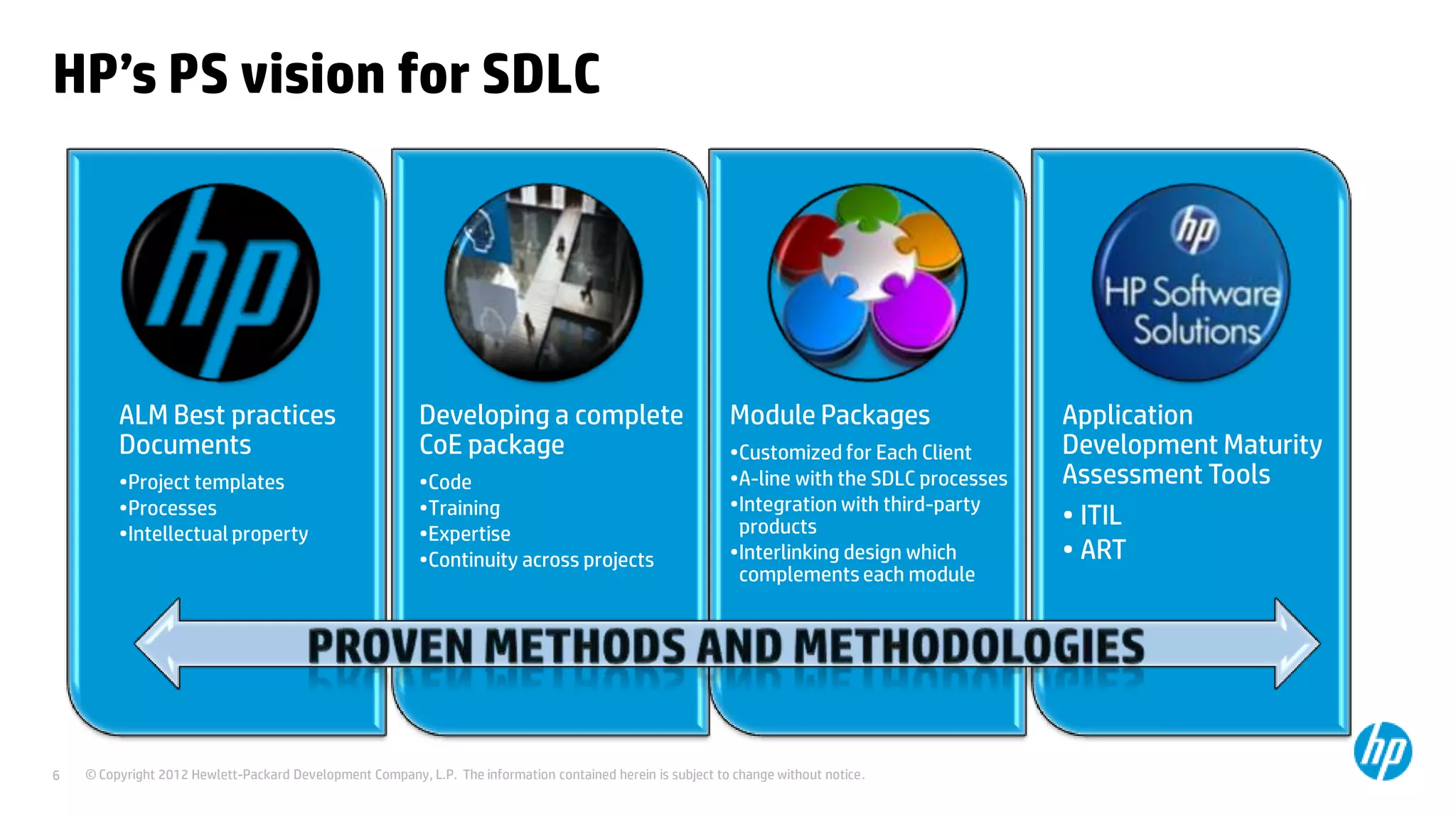 HP's PS vision for SDLC

hp

ALM Best practices Documents

•Project templates
•Processes
•Intellectual property

Developing a complete CoE package

•Code
•Training
•Expertise
•Continuity across projects

Module Packages

•Customized for Each Client
•A-line with the SDLC processes
•Integration with third-party products
•Interlinking design which complements each module

hp
HP Software Solutions

Application Development Maturity Assessment Tools

• ITIL
• ART

PROVEN METHODS AND METHODOLOGIES

6 © Copyright 2012 Hewlett-Packard Development Company, L.P. The information contained herein is subject to change without notice.

hp